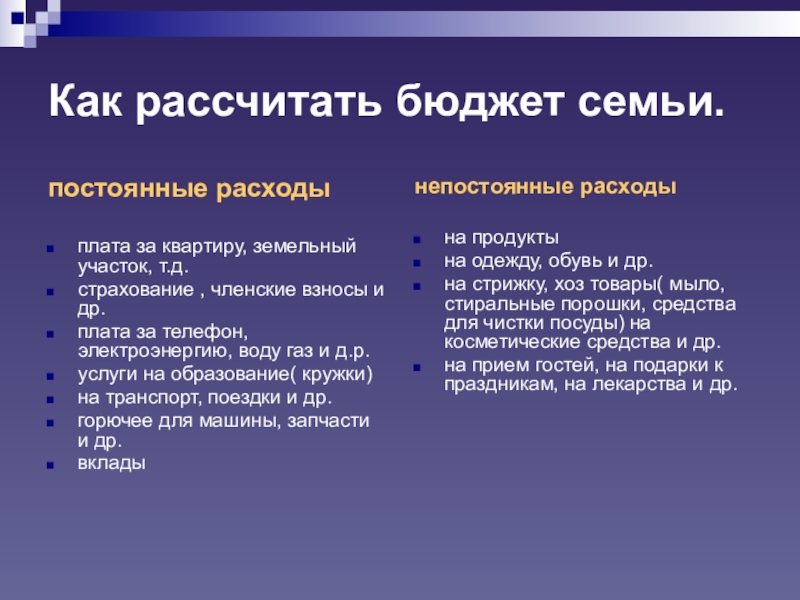 Как рассчитать бюджет семьи.

постоянные расходы

- плата за квартиру, земельный участок, т.д.
- страхование , членские взносы и др.
- плата за телефон, электроэнергию, воду газ и д.р.
- услуги на образование( кружки)
- на транспорт, поездки и др.
- горючее для машины, запчасти и др.
- вклады

непостоянные расходы

- на продукты
- на одежду, обувь и др.
- на стрижку, хоз товары( мыло, стиральные порошки, средства для чистки посуды) на косметические средства и др.
- на прием гостей, на подарки к праздникам, на лекарства и др.